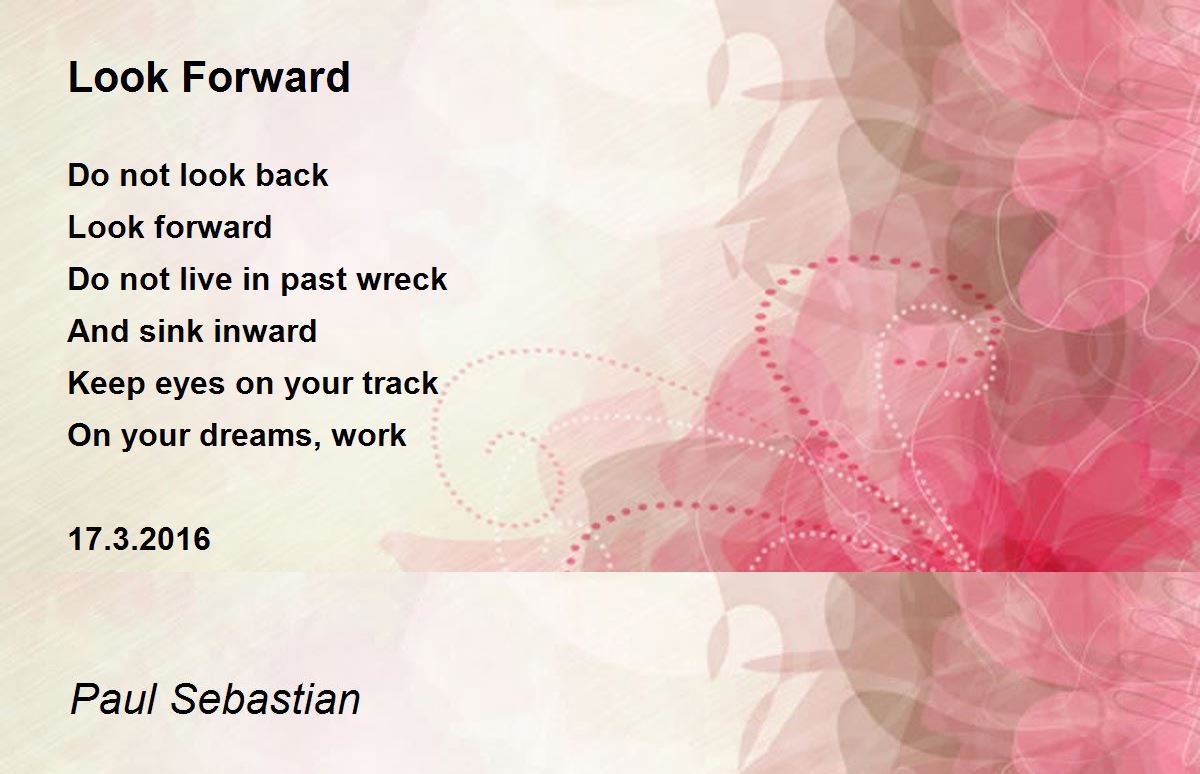 Look Forward

Do not look back
Look forward
Do not live in past wreck
And sink inward
Keep eyes on your track
On your dreams, work

17.3.2016

Paul Sebastian